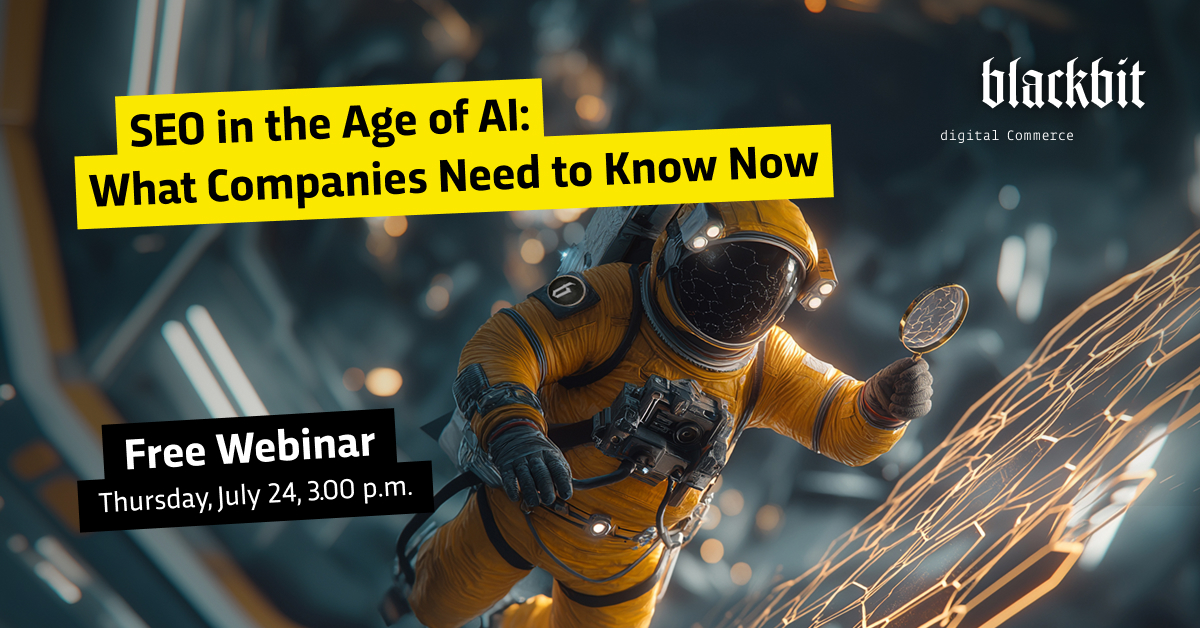 SEO in the Age of AI:
What Companies Need to Know Now

blackbit
digital Commerce

Free Webinar
Thursday, July 24, 3.00 p.m.